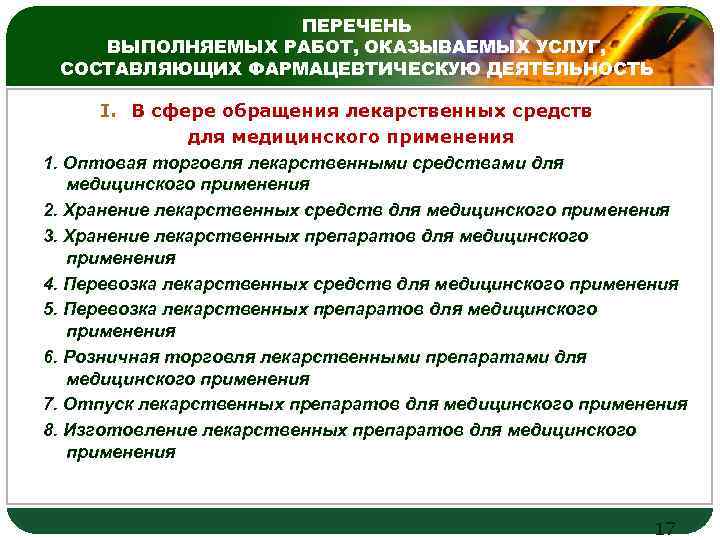 ПЕРЕЧЕНЬ
ВЫПОЛНЯЕМЫХ РАБОТ, ОКАЗЫВАЕМЫХ УСЛУГ, СОСТАВЛЯЮЩИХ ФАРМАЦЕВТИЧЕСКУЮ ДЕЯТЕЛЬНОСТЬ

I. В сфере обращения лекарственных средств для медицинского применения

1. Оптовая торговля лекарственными средствами для медицинского применения

2. Хранение лекарственных средств для медицинского применения

3. Хранение лекарственных препаратов для медицинского применения

4. Перевозка лекарственных средств для медицинского применения

5. Перевозка лекарственных препаратов для медицинского применения

6. Розничная торговля лекарственными препаратами для медицинского применения

7. Отпуск лекарственных препаратов для медицинского применения

8. Изготовление лекарственных препаратов для медицинского применения

17